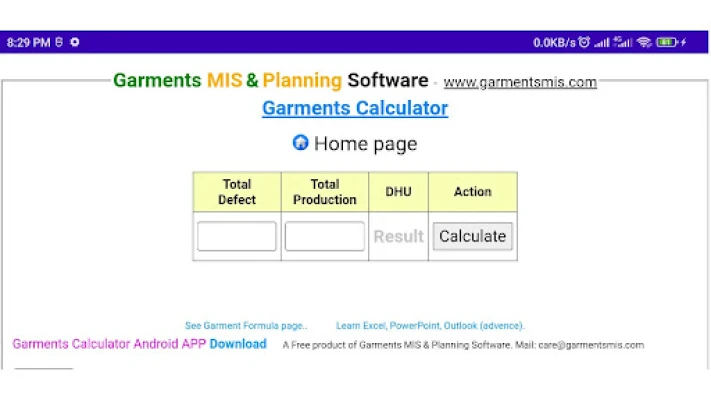 8:29 PM

0.0KB/s

Garments MIS & Planning Software - www.garmentsmis.com

Garments Calculator

Home page

| Total Defect | Total Production | DHU | Action |
|---|---|---|---|
| | | Result | Calculate |

See Garment Formula page..

Learn Excel, PowerPoint, Outlook (advence).

Garments Calculator Android APP Download

A Free product of Garments MIS & Planning Software. Mail: care@garmentsmis.com